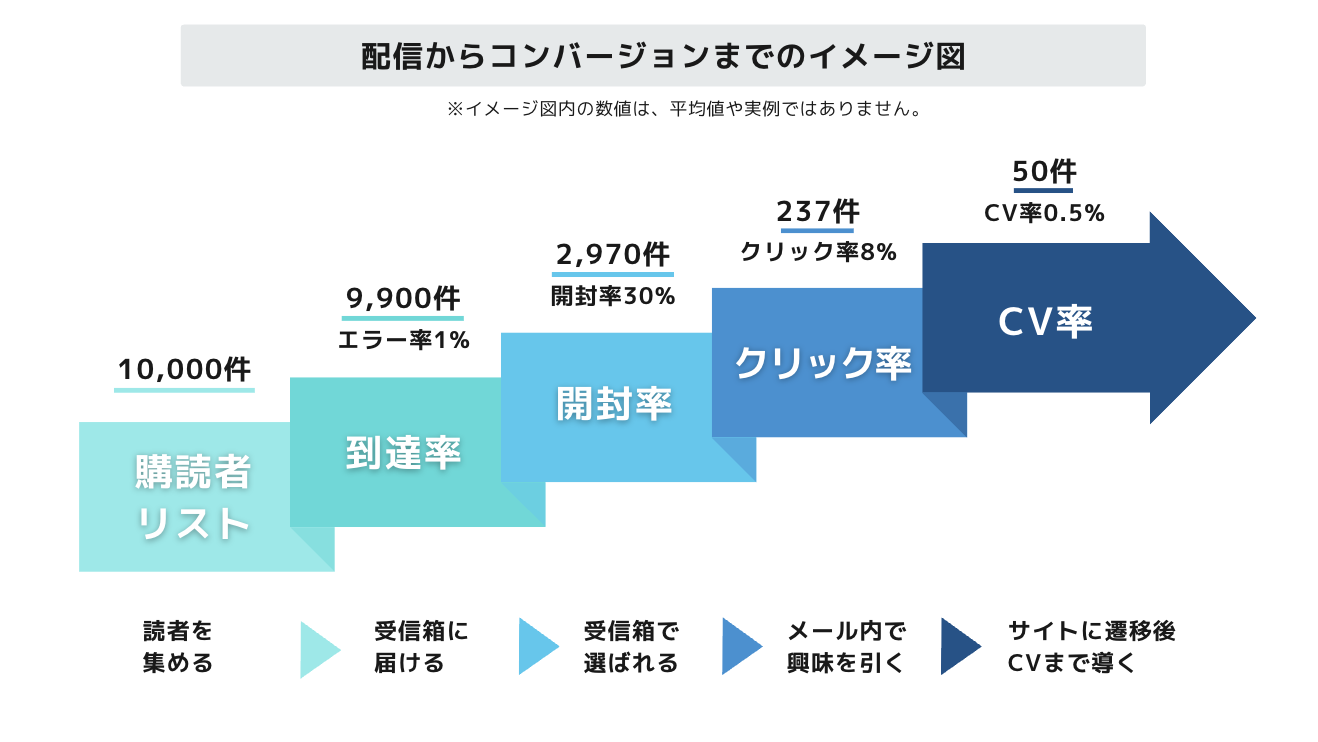 配信からコンバージョンまでのイメージ図

※イメージ図内の数値は、平均値や実例ではありません。

10,000件

購読者リスト

9,900件
エラー率1%

到達率

2,970件
開封率30%

開封率

237件
クリック率8%

クリック率

50件
CV率0.5%

CV率

読者を集める

受信箱に届ける

受信箱で選ばれる

メール内で興味を引く

サイトに遷移後CVまで導く